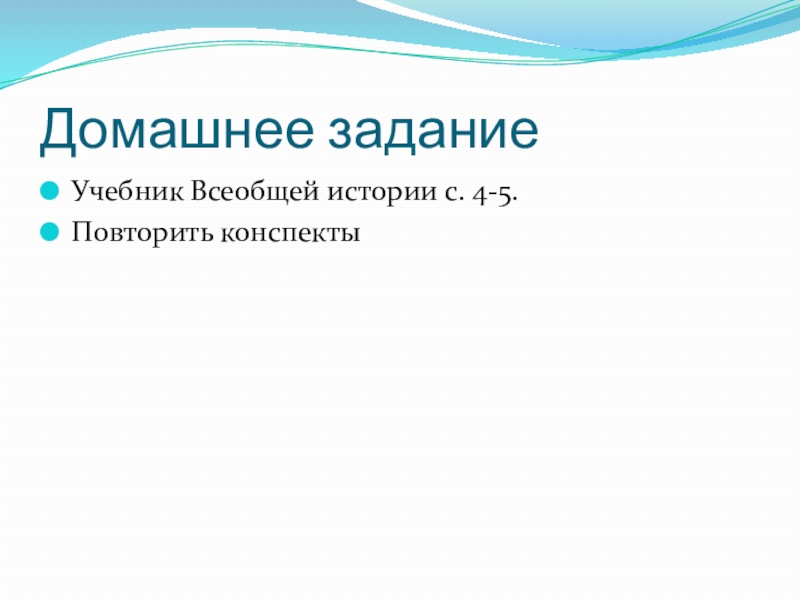 Домашнее задание

Учебник Всеобщей истории с. 4-5.

Повторить конспекты